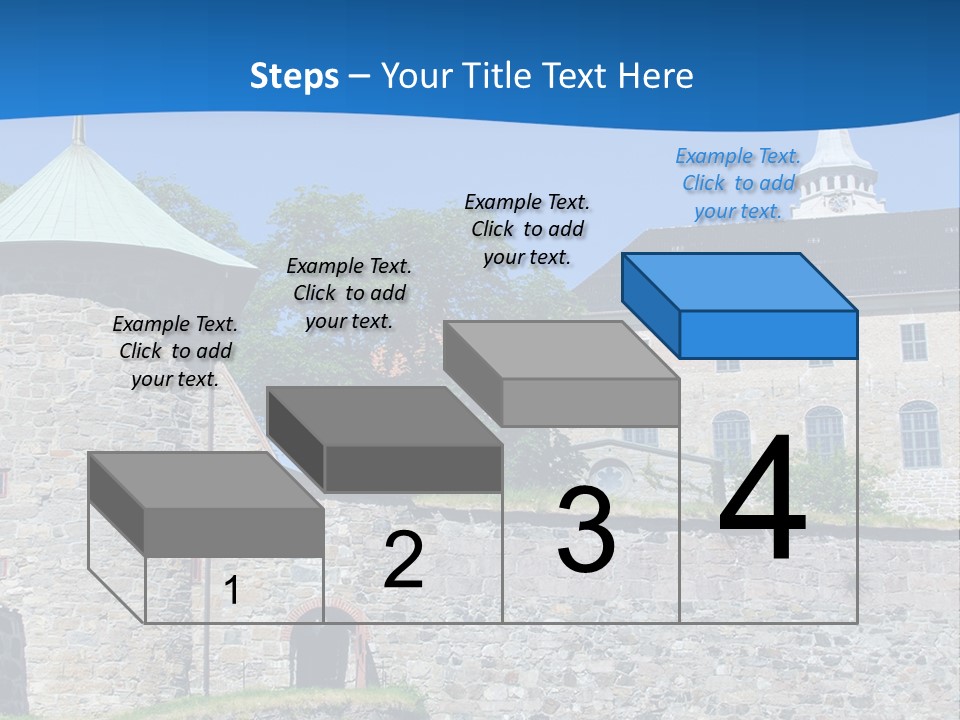 Steps – Your Title Text Here

Example Text. Click to add your text.

Example Text. Click to add your text.

Example Text. Click to add your text.

Example Text. Click to add your text.

1

2

3

4